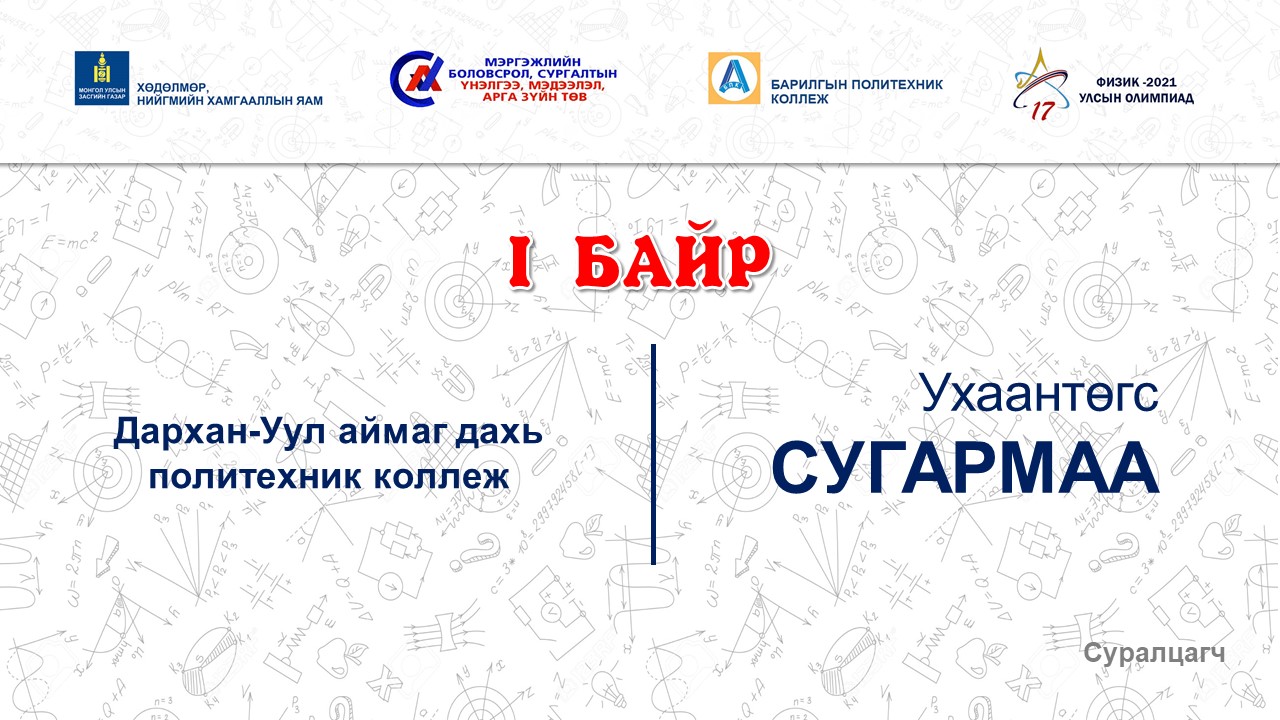 МОНГОЛ УЛСЫН ЗАСГИЙН ГАЗАР
ХӨДӨЛМӨР, НИЙГМИЙН ХАМГААЛЛЫН ЯАМ

МЭРГЭЖЛИЙН БОЛОВСРОЛ, СУРГАЛТЫН ҮНЭЛГЭЭ, МЭДЭЭЛЭЛ, АРГА ЗҮЙН ТӨВ

БАРИЛГЫН ПОЛИТЕХНИК КОЛЛЕЖ

17
ФИЗИК -2021 УЛСЫН ОЛИМПИАД

I БАЙР

Дархан-Уул аймаг дахь политехник коллеж

Ухаантөгс
СУГАРМАА

Суралцагч